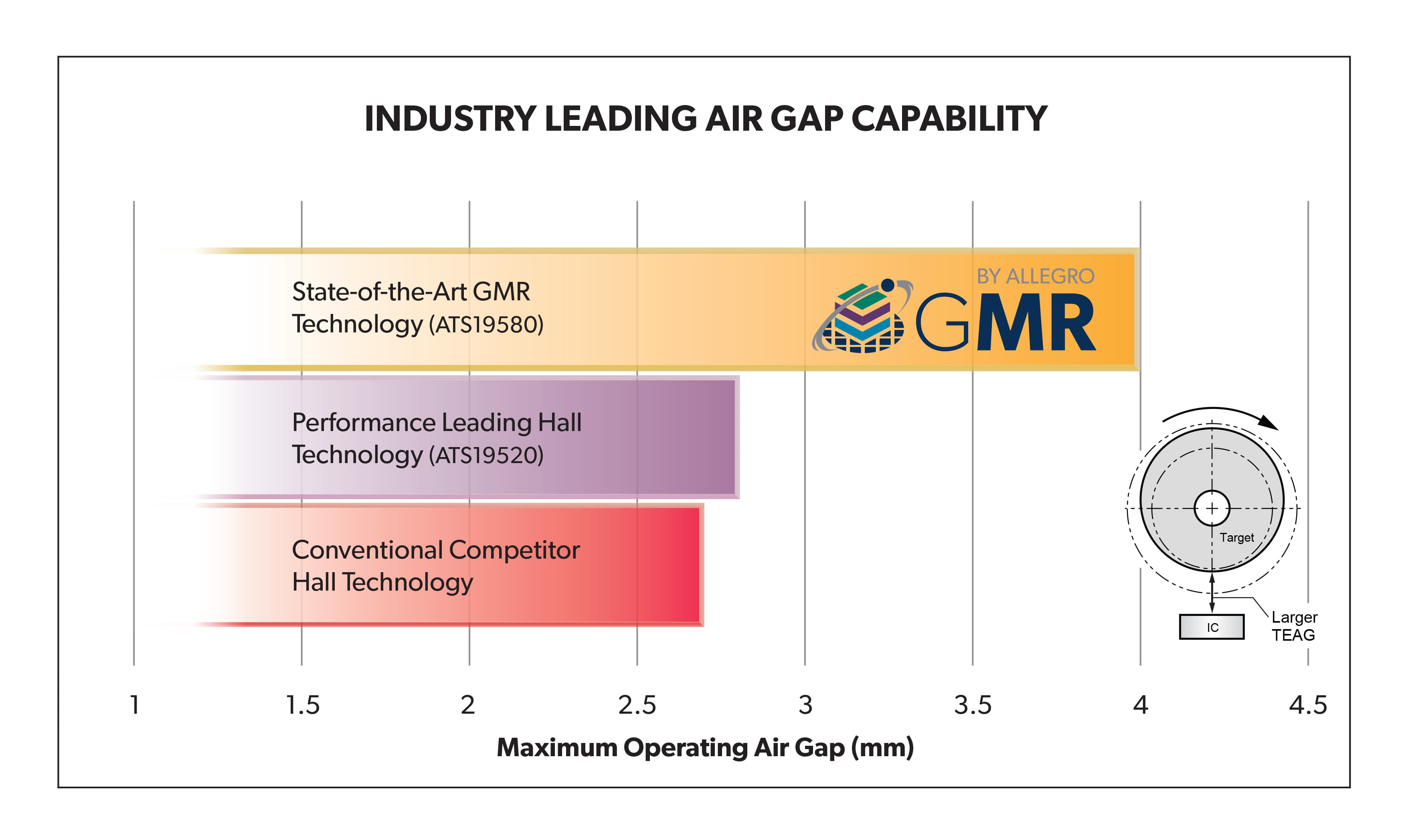 INDUSTRY LEADING AIR GAP CAPABILITY

State-of-the-Art GMR Technology (ATS19580)

BY ALLEGRO
GMR

Performance Leading Hall Technology (ATS19520)

Conventional Competitor Hall Technology

Target

IC

Larger TEAG

1 1.5 2 2.5 3 3.5 4 4.5

Maximum Operating Air Gap (mm)